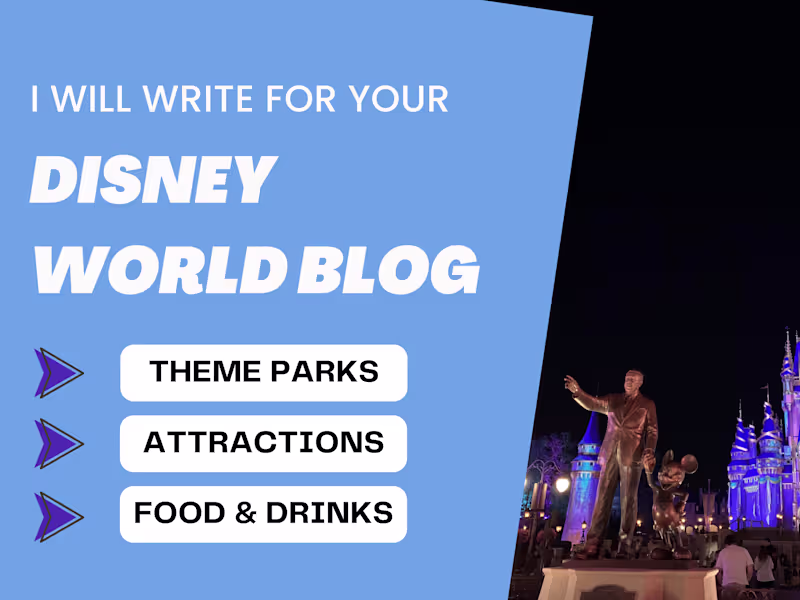 I WILL WRITE FOR YOUR

DISNEY WORLD BLOG

THEME PARKS

ATTRACTIONS

FOOD & DRINKS